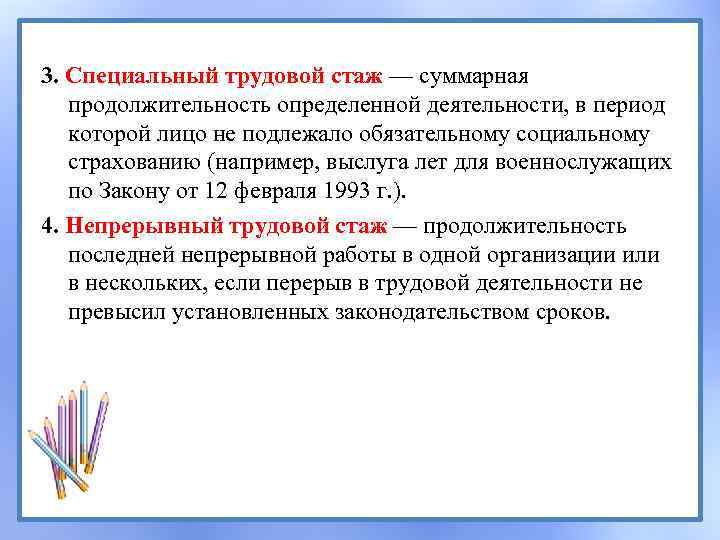 3. Специальный трудовой стаж — суммарная продолжительность определенной деятельности, в период которой лицо не подлежало обязательному социальному страхованию (например, выслуга лет для военнослужащих по Закону от 12 февраля 1993 г.).

4. Непрерывный трудовой стаж — продолжительность последней непрерывной работы в одной организации или в нескольких, если перерыв в трудовой деятельности не превысил установленных законодательством сроков.